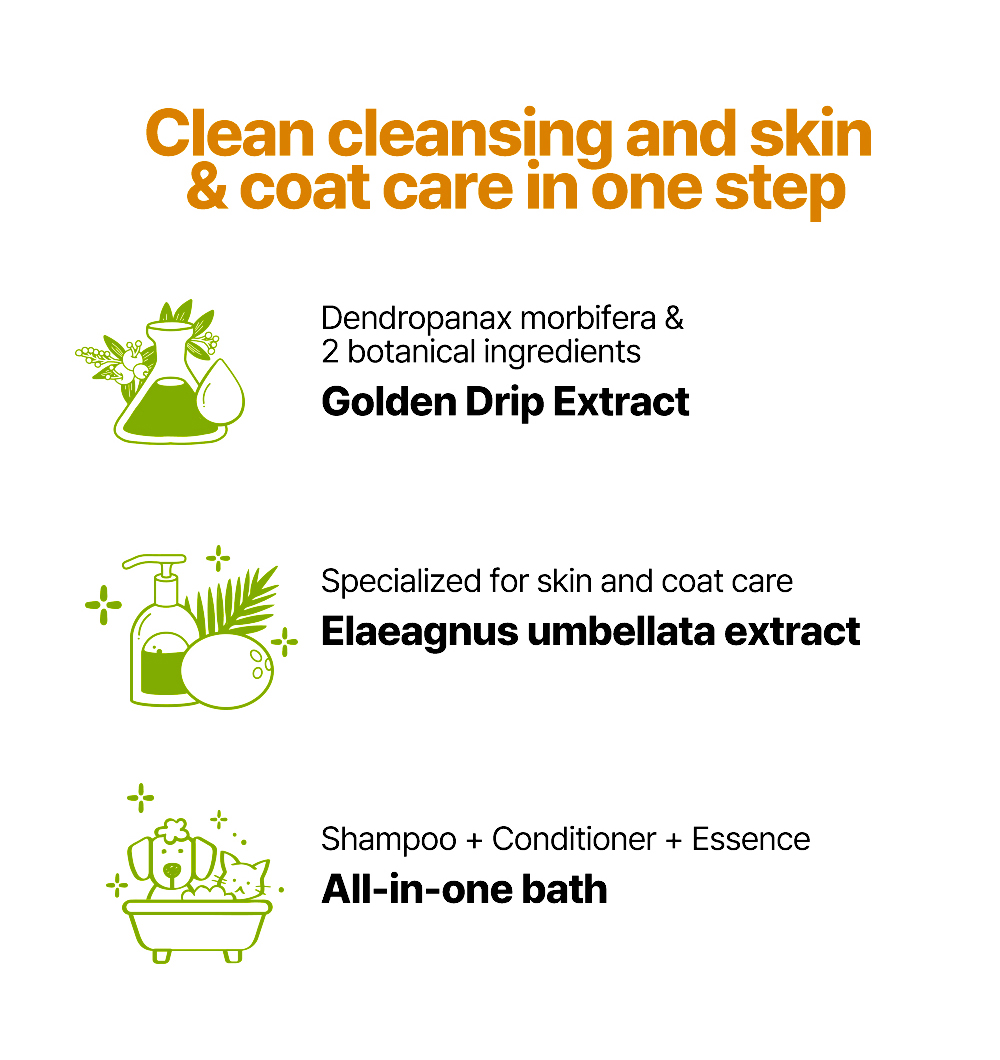 Clean cleansing and skin & coat care in one step

Dendropanax morbifera & 2 botanical ingredients
Golden Drip Extract

Specialized for skin and coat care
Elaeagnus umbellata extract

Shampoo + Conditioner + Essence
All-in-one bath